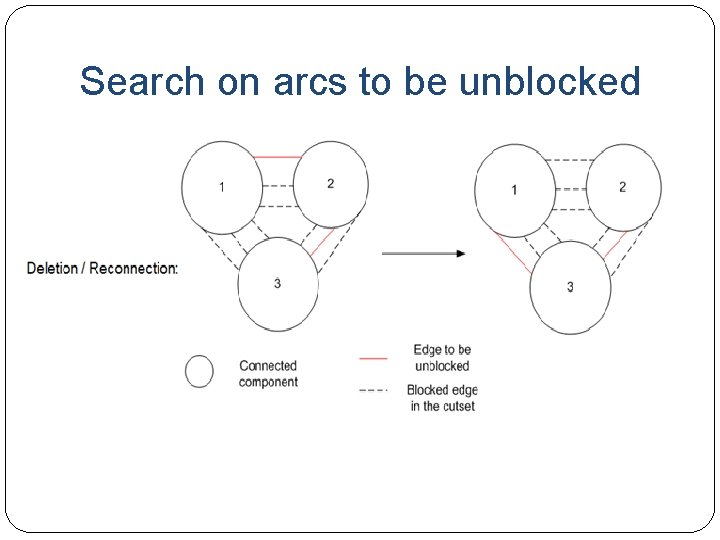 Search on arcs to be unblocked

Deletion / Reconnection:

1

2

3

1

2

3

Connected component

Edge to be unblocked

Blocked edge in the cutset